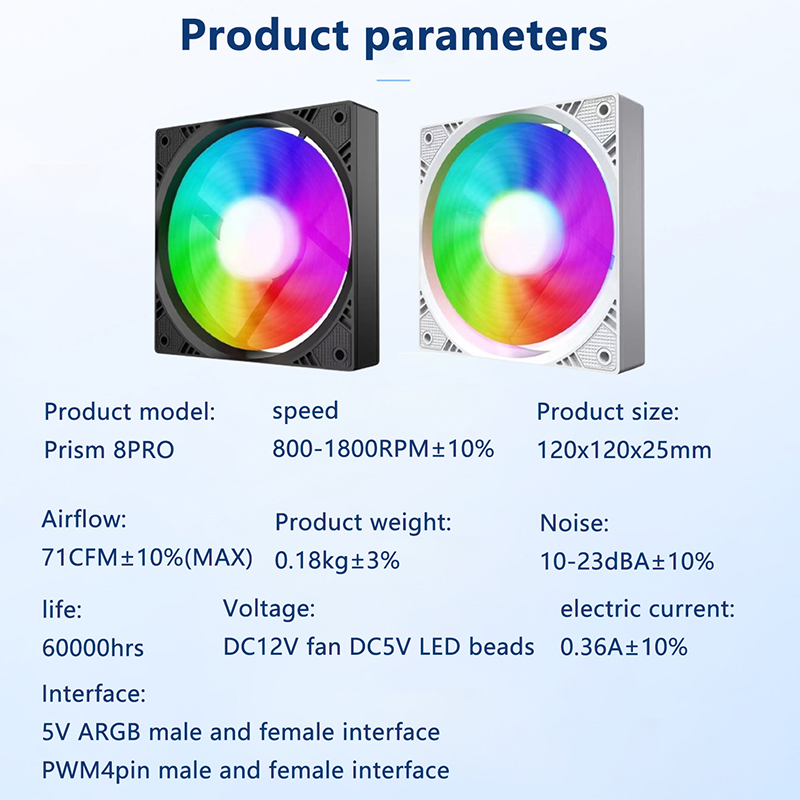 Product parameters

Product model:
Prism 8PRO

speed
800-1800RPM±10%

Product size:
120x120x25mm

Airflow:
71CFM±10%(MAX)

Product weight:
0.18kg±3%

Noise:
10-23dBA±10%

life:
60000hrs

Voltage:
DC12V fan DC5V LED beads

electric current:
0.36A±10%

Interface:
5V ARGB male and female interface
PWM4pin male and female interface